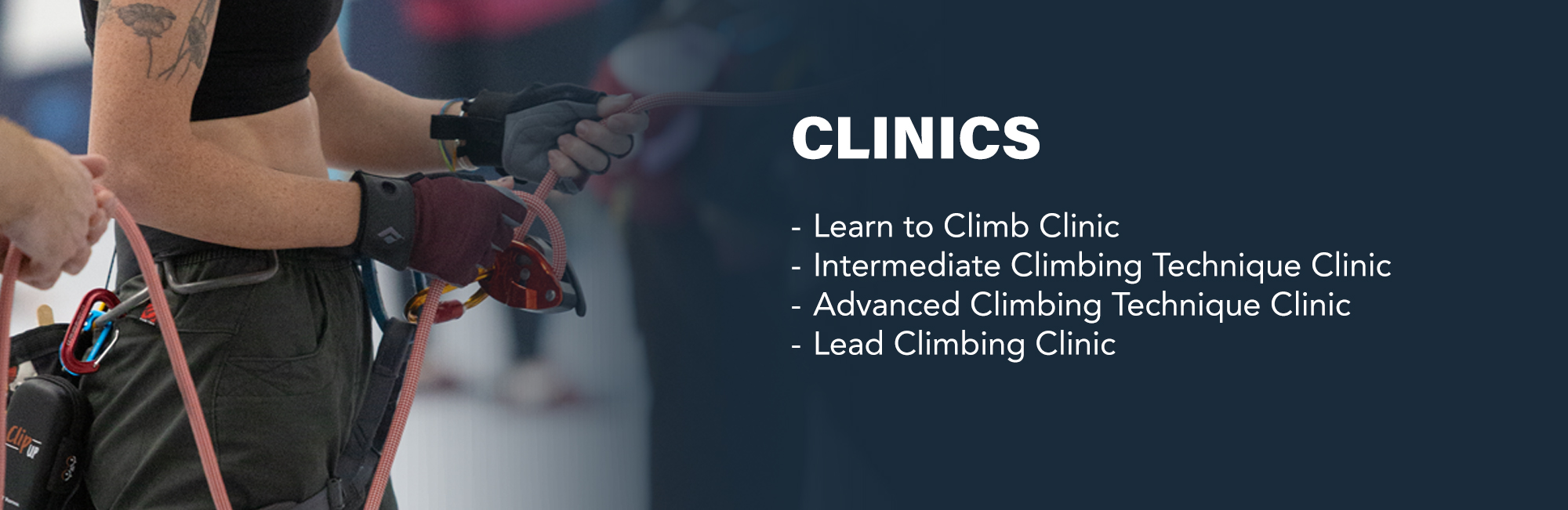 CLINICS

- Learn to Climb Clinic
- Intermediate Climbing Technique Clinic
- Advanced Climbing Technique Clinic
- Lead Climbing Clinic

Clip UP